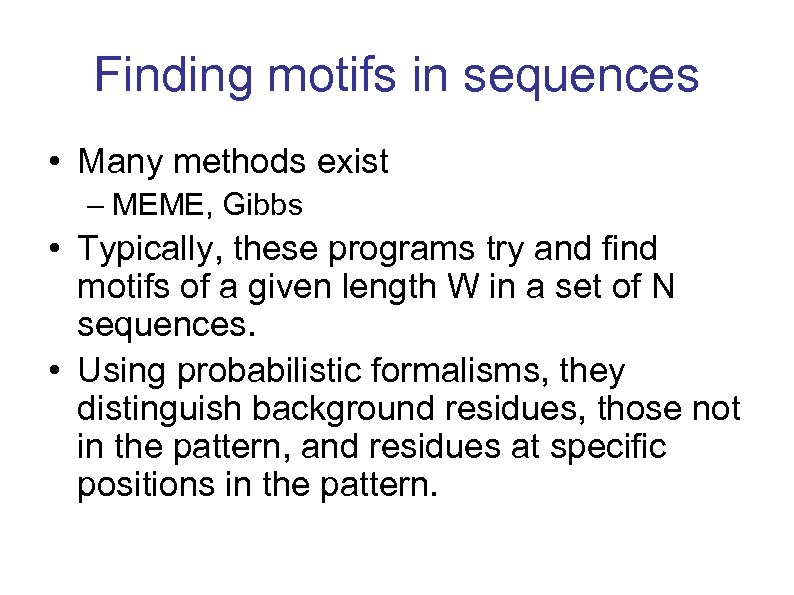 Finding motifs in sequences

• Many methods exist
– MEME, Gibbs

• Typically, these programs try and find motifs of a given length W in a set of N sequences.

• Using probabilistic formalisms, they distinguish background residues, those not in the pattern, and residues at specific positions in the pattern.